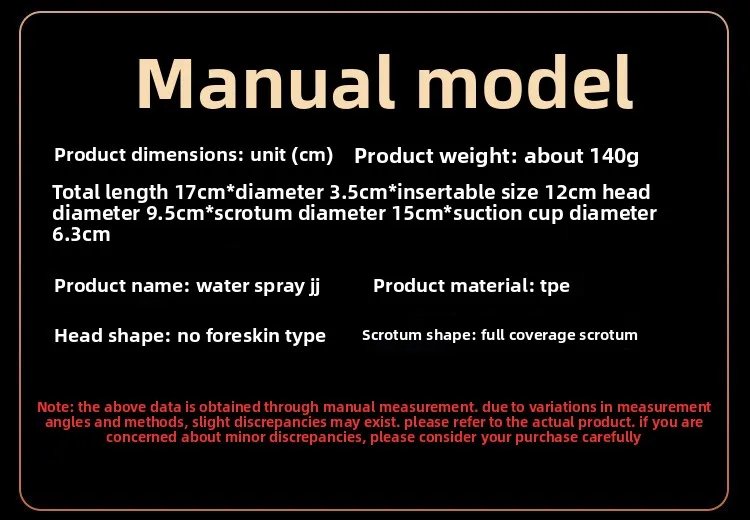 Manual model

Product dimensions: unit (cm)

Product weight: about 140g

Total length 17cm*diameter 3.5cm*insertable size 12cm head diameter 9.5cm*scrotum diameter 15cm*suction cup diameter 6.3cm

Product name: water spray jj

Product material: tpe

Head shape: no foreskin type

Scrotum shape: full coverage scrotum

Note: the above data is obtained through manual measurement. due to variations in measurement angles and methods, slight discrepancies may exist. please refer to the actual product. if you are concerned about minor discrepancies, please consider your purchase carefully